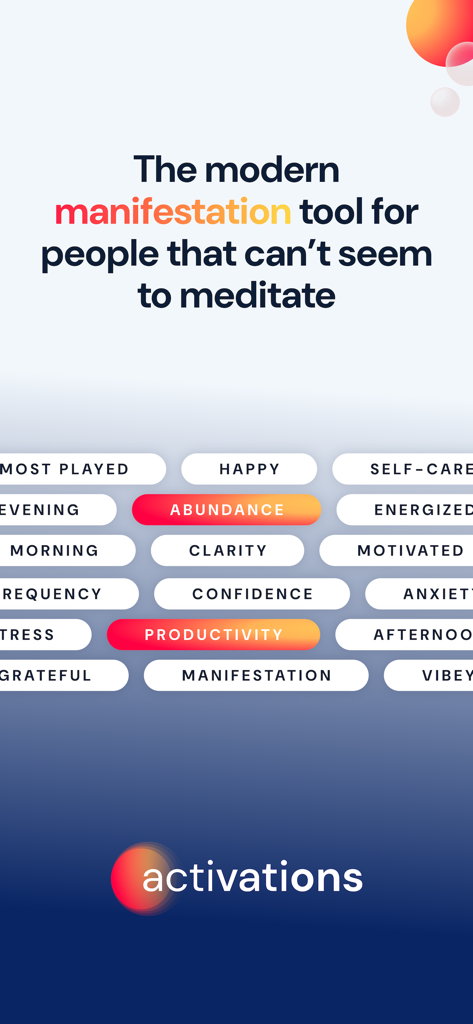 The modern manifestation tool for people that can't seem to meditate

MOST PLAYED
HAPPY
SELF-CARE
EVENING
ABUNDANCE
ENERGIZED
MORNING
CLARITY
MOTIVATED
REQUENCY
CONFIDENCE
ANXIET
TRESS
PRODUCTIVITY
AFTERNOO
GRATEFUL
MANIFESTATION
VIBEY

activations